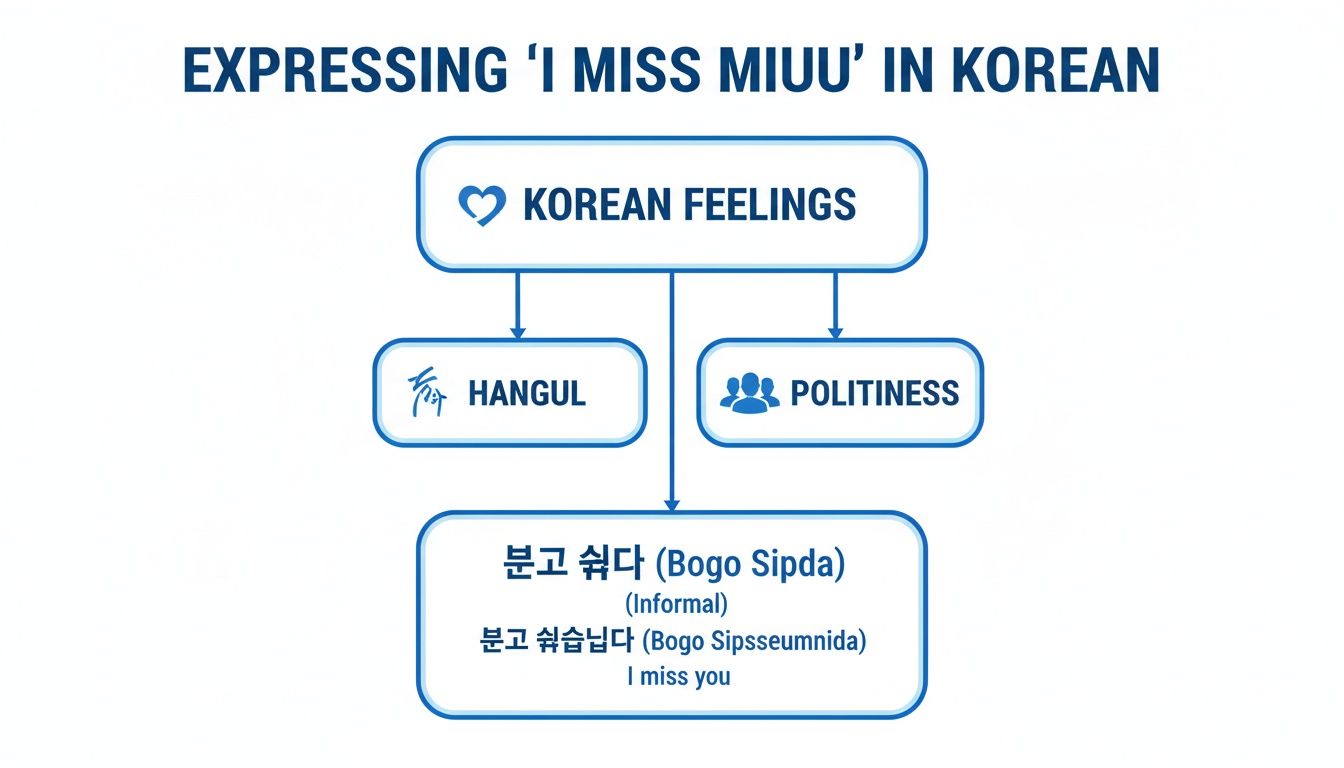 EXPRESSING 'I MISS MIUU' IN KOREAN

KOREAN FEELINGS

HANGUL

POLITINESS

분고 쉬다 (Bogo Sipda)
(Informal)
분고 쉬습닙다 (Bogo Sipsseumnida)
I miss you